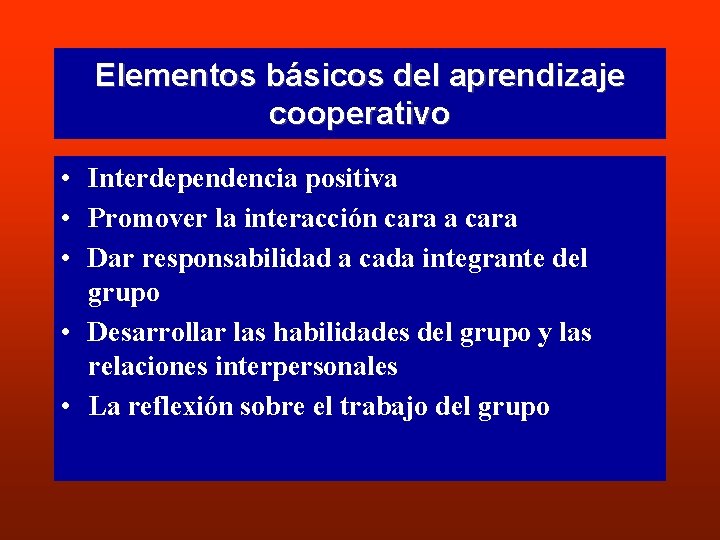 Elementos básicos del aprendizaje cooperativo

• Interdependencia positiva
• Promover la interacción cara a cara
• Dar responsabilidad a cada integrante del grupo
• Desarrollar las habilidades del grupo y las relaciones interpersonales
• La reflexión sobre el trabajo del grupo